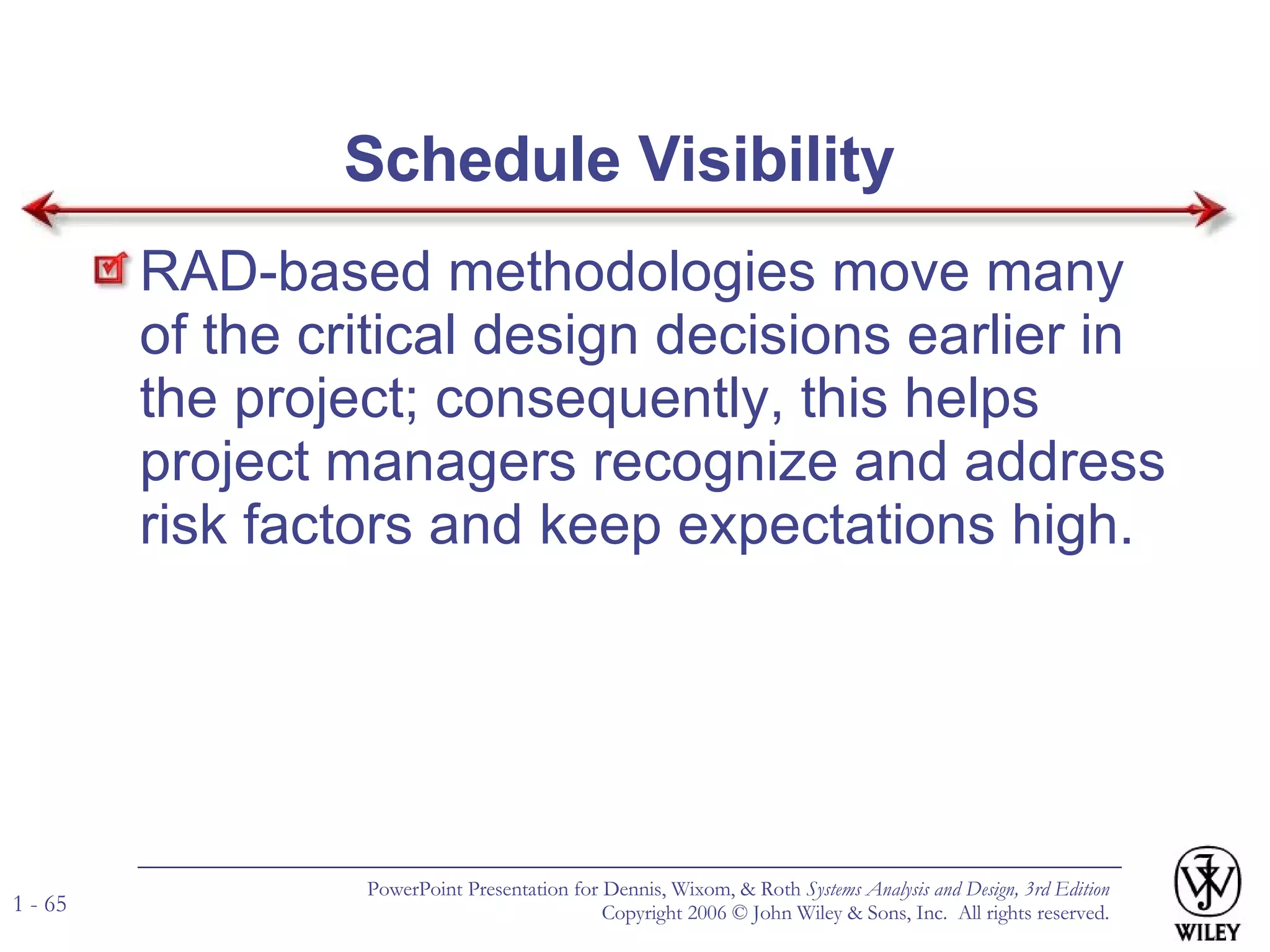 Schedule Visibility

RAD-based methodologies move many of the critical design decisions earlier in the project; consequently, this helps project managers recognize and address risk factors and keep expectations high.

1 - 65

PowerPoint Presentation for Dennis, Wixom, & Roth Systems Analysis and Design, 3rd Edition
Copyright 2006 © John Wiley & Sons, Inc. All rights reserved.

WILEY